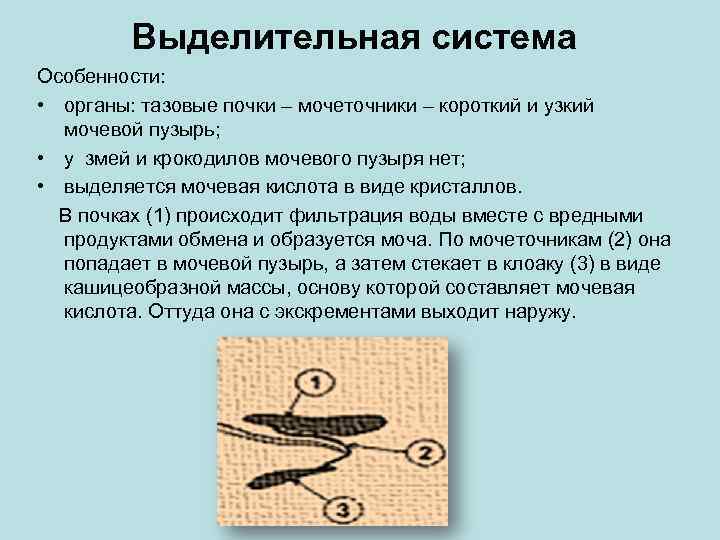 Выделительная система

Особенности:

• органы: тазовые почки – мочеточники – короткий и узкий мочевой пузырь;

• у змей и крокодилов мочевого пузыря нет;

• выделяется мочевая кислота в виде кристаллов.

В почках (1) происходит фильтрация воды вместе с вредными продуктами обмена и образуется моча. По мочеточникам (2) она попадает в мочевой пузырь, а затем стекает в клоаку (3) в виде кашицеобразной массы, основу которой составляет мочевая кислота. Оттуда она с экскрементами выходит наружу.

1

2

3